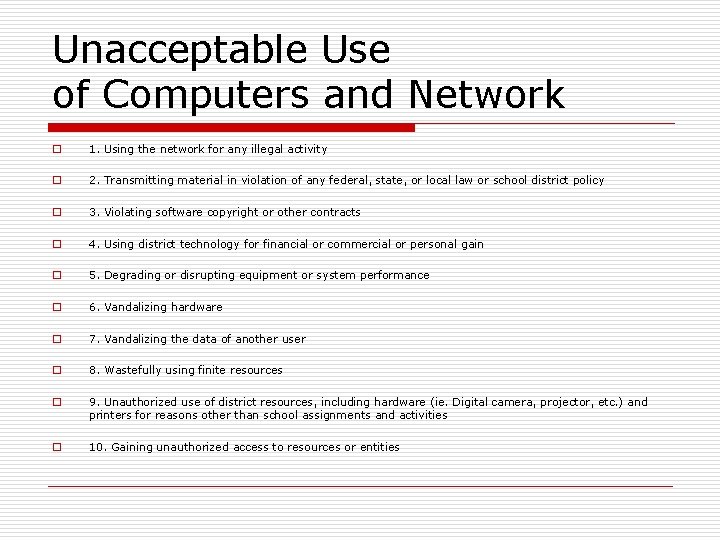 Unacceptable Use
of Computers and Network

1. Using the network for any illegal activity

2. Transmitting material in violation of any federal, state, or local law or school district policy

3. Violating software copyright or other contracts

4. Using district technology for financial or commercial or personal gain

5. Degrading or disrupting equipment or system performance

6. Vandalizing hardware

7. Vandalizing the data of another user

8. Wastefully using finite resources

9. Unauthorized use of district resources, including hardware (ie. Digital camera, projector, etc.) and printers for reasons other than school assignments and activities

10. Gaining unauthorized access to resources or entities